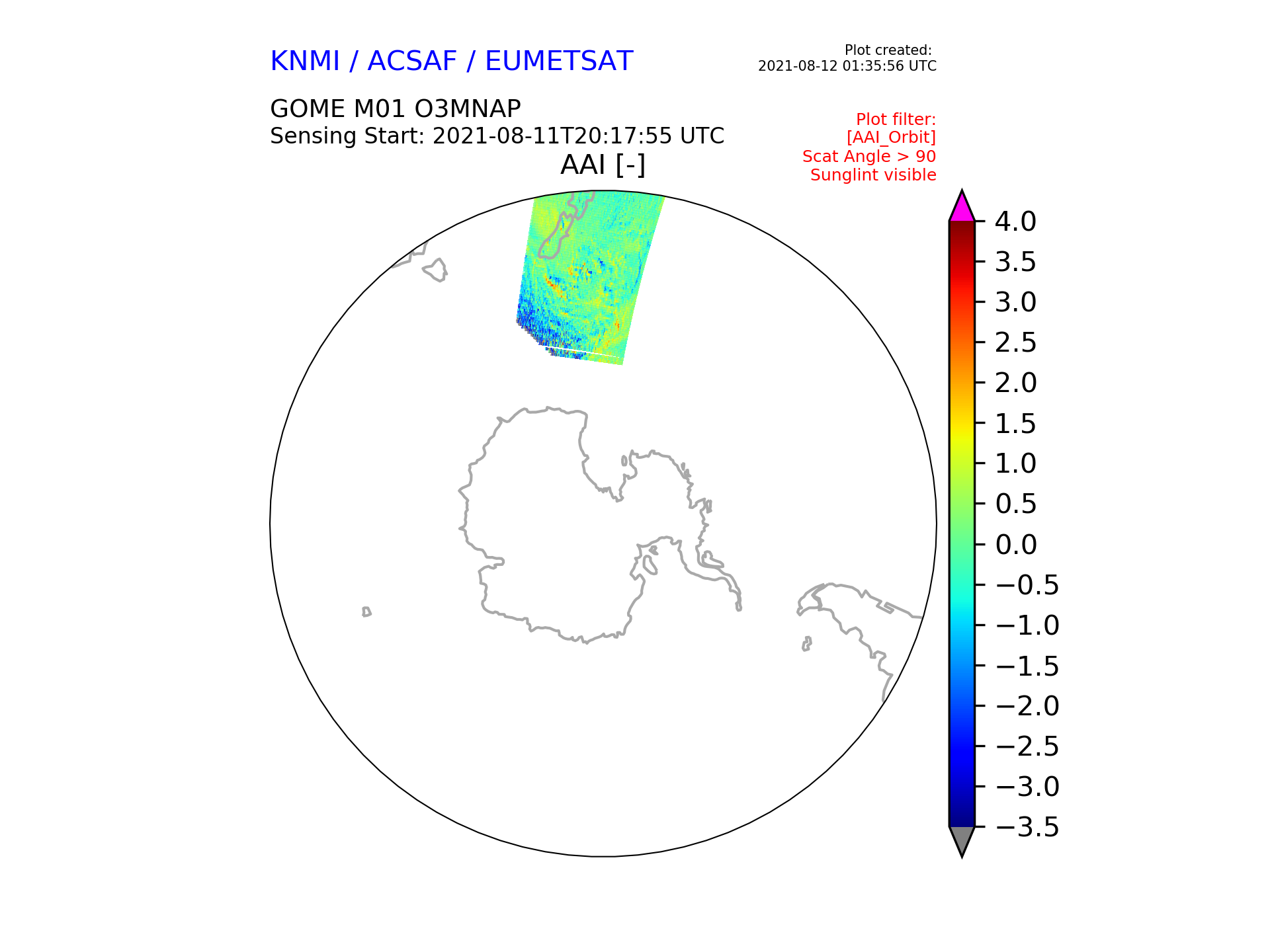 KNMI / ACSAF / EUMETSAT

Plot created:
2021-08-12 01:35:56 UTC

GOME M01 O3MNAP
Sensing Start: 2021-08-11T20:17:55 UTC

Plot filter:
[AAI_Orbit]
Scat Angle > 90
Sunglint visible

AAI [-]

4.0
3.5
3.0
2.5
2.0
1.5
1.0
0.5
0.0
−0.5
−1.0
−1.5
−2.0
−2.5
−3.0
−3.5